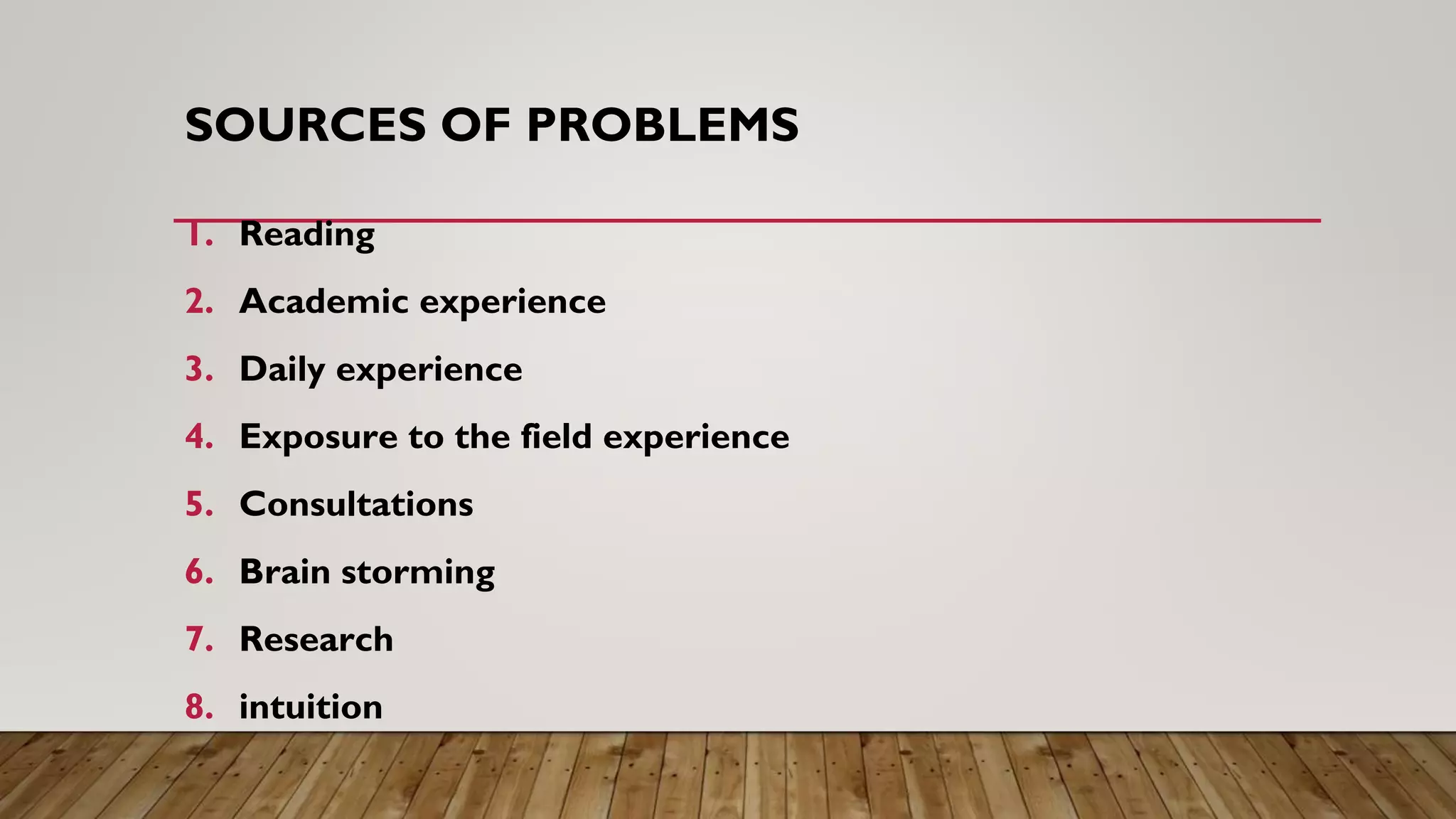 SOURCES OF PROBLEMS

1. Reading
2. Academic experience
3. Daily experience
4. Exposure to the field experience
5. Consultations
6. Brain storming
7. Research
8. intuition